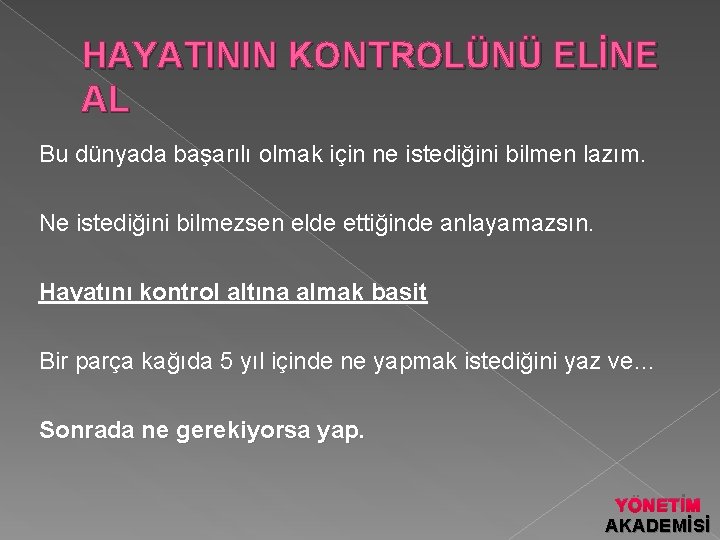 HAYATININ KONTROLÜNÜ ELİNE AL

Bu dünyada başarılı olmak için ne istediğini bilmen lazım.

Ne istediğini bilmezsen elde ettiğinde anlayamazsın.

Hayatını kontrol altına almak basit

Bir parça kağıda 5 yıl içinde ne yapmak istediğini yaz ve...

Sonrada ne gerekiyorsa yap.

YÖNETİM
AKADEMİSİ